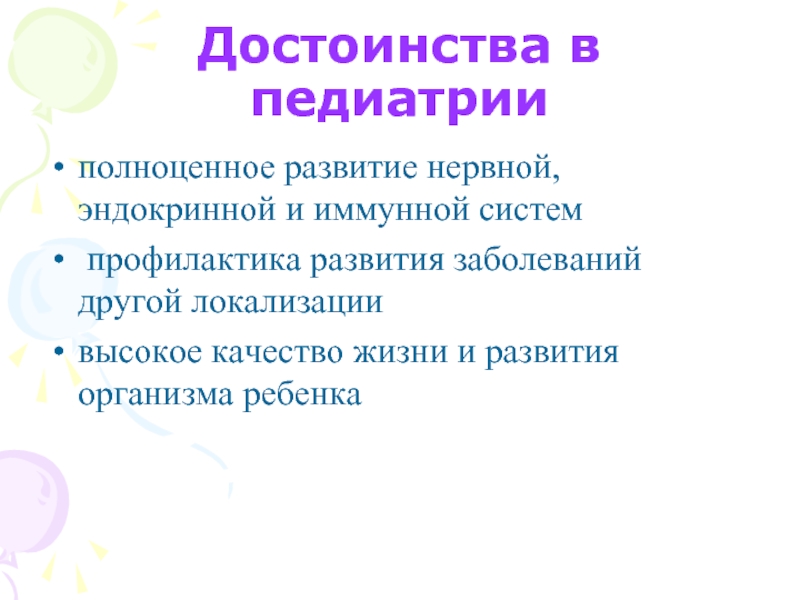 Достоинства в педиатрии

• полноценное развитие нервной, эндокринной и иммунной систем
• профилактика развития заболеваний другой локализации
• высокое качество жизни и развития организма ребенка